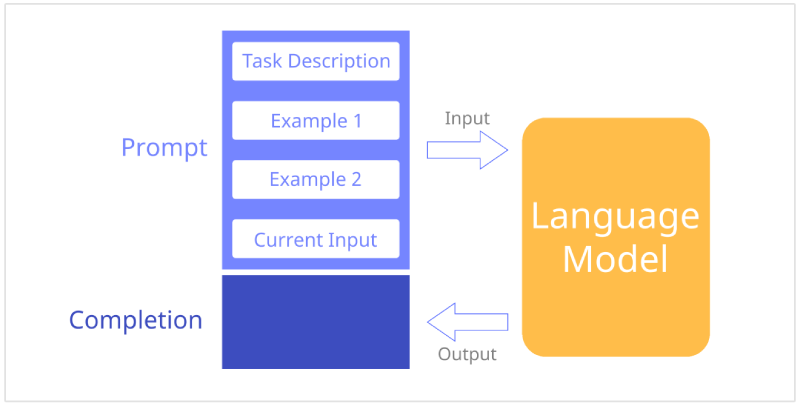 Prompt

Task Description

Example 1

Example 2

Current Input

Completion

Input

Language Model

Output